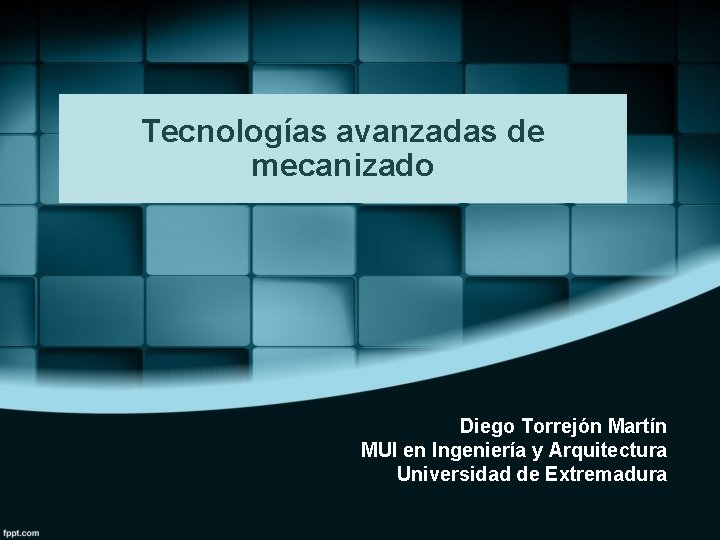 Tecnologías avanzadas de mecanizado

Diego Torrejón Martín
MUI en Ingeniería y Arquitectura
Universidad de Extremadura

fppt.com